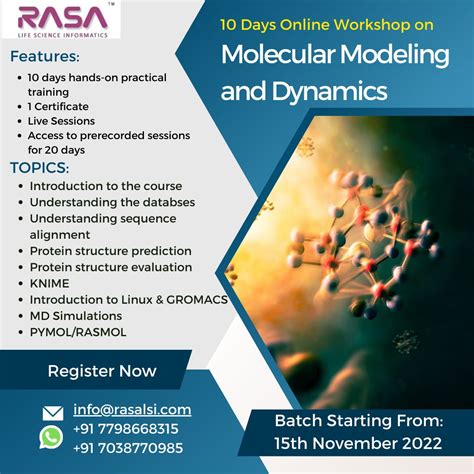 RASA™
LIFE SCIENCE INFORMATICS

10 Days Online Workshop on
Molecular Modeling and Dynamics

Features:
• 10 days hands-on practical training
• 1 Certificate
• Live Sessions
• Access to prerecorded sessions for 20 days

TOPICS:
• Introduction to the course
• Understanding the databses
• Understanding sequence alignment
• Protein structure prediction
• Protein structure evaluation
• KNIME
• Introduction to Linux & GROMACS
• MD Simulations
• PYMOL/RASMOL

Register Now

info@rasalsi.com
+91 7798668315
+91 7038770985

Batch Starting From:
15th November 2022